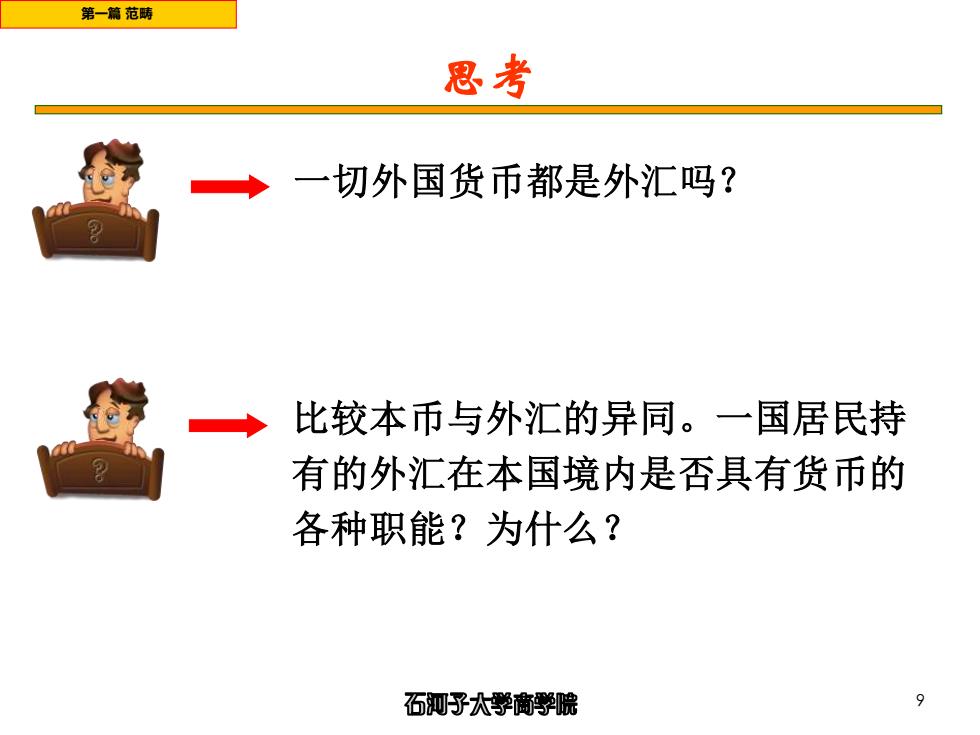 第一篇 范畴

思考

一切外国货币都是外汇吗？

比较本币与外汇的异同。一国居民持有的外汇在本国境内是否具有货币的各种职能？为什么？

石河子大学商学院

9